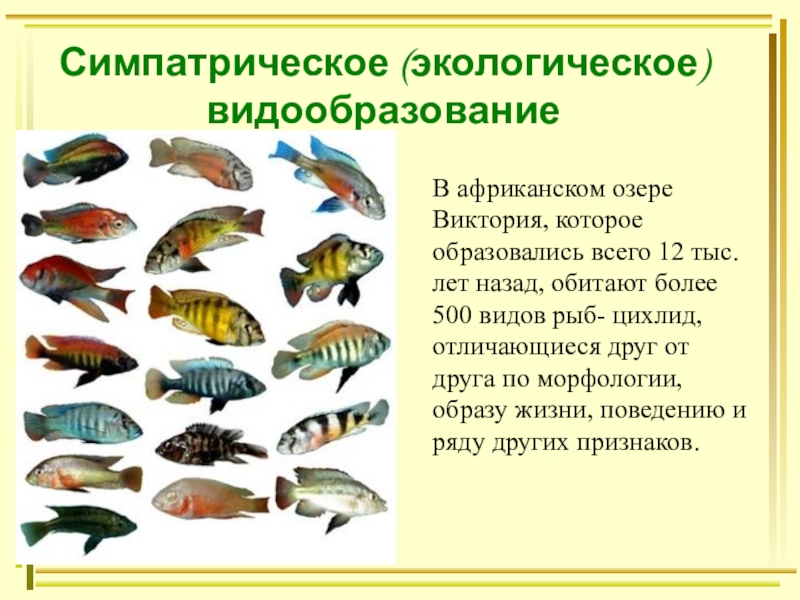 Симпатрическое (экологическое) видообразование

В африканском озере Виктория, которое образовались всего 12 тыс. лет назад, обитают более 500 видов рыб- цихлид, отличающиеся друг от друга по морфологии, образу жизни, поведению и ряду других признаков.